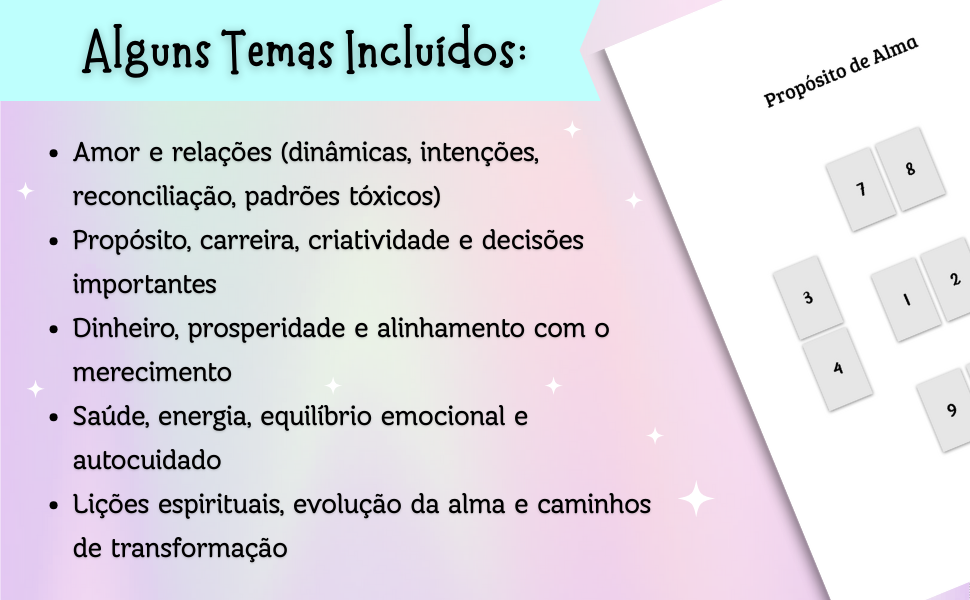 Alguns Temas Incluídos:

- Amor e relações (dinâmicas, intenções, reconciliação, padrões tóxicos)
- Propósito, carreira, criatividade e decisões importantes
- Dinheiro, prosperidade e alinhamento com o merecimento
- Saúde, energia, equilíbrio emocional e autocuidado
- Lições espirituais, evolução da alma e caminhos de transformação

Propósito de Alma

7
8
3
1
2
4
9